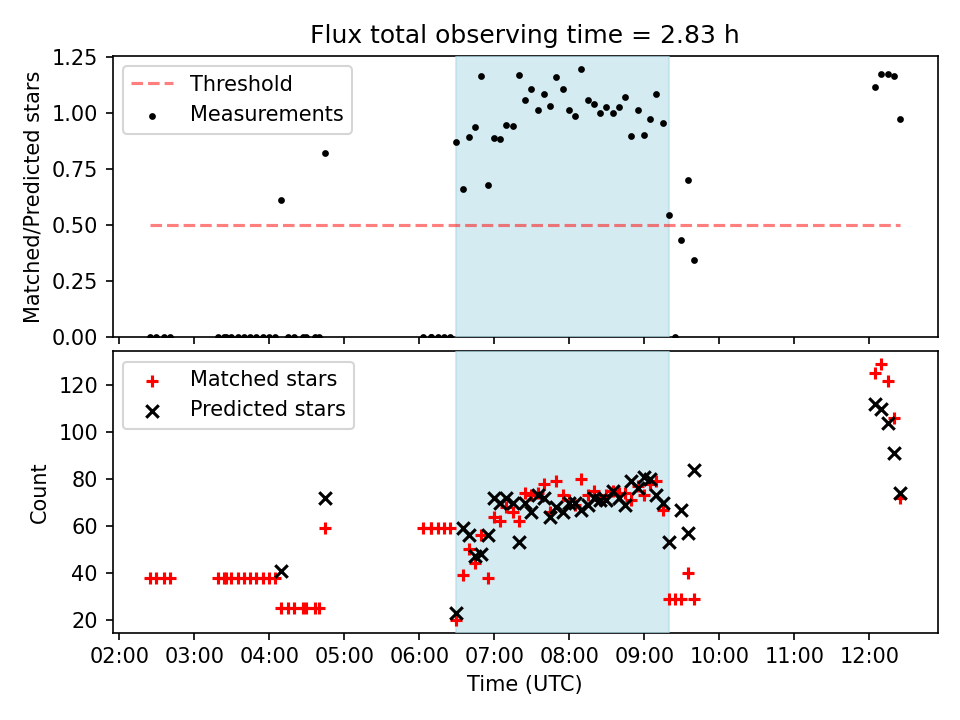 Flux total observing time = 2.83 h

Threshold
Measurements

Matched/Predicted stars

1.25
1.00
0.75
0.50
0.25
0.00

Matched stars
Predicted stars

Count

120
100
80
60
40
20

02:00 03:00 04:00 05:00 06:00 07:00 08:00 09:00 10:00 11:00 12:00

Time (UTC)